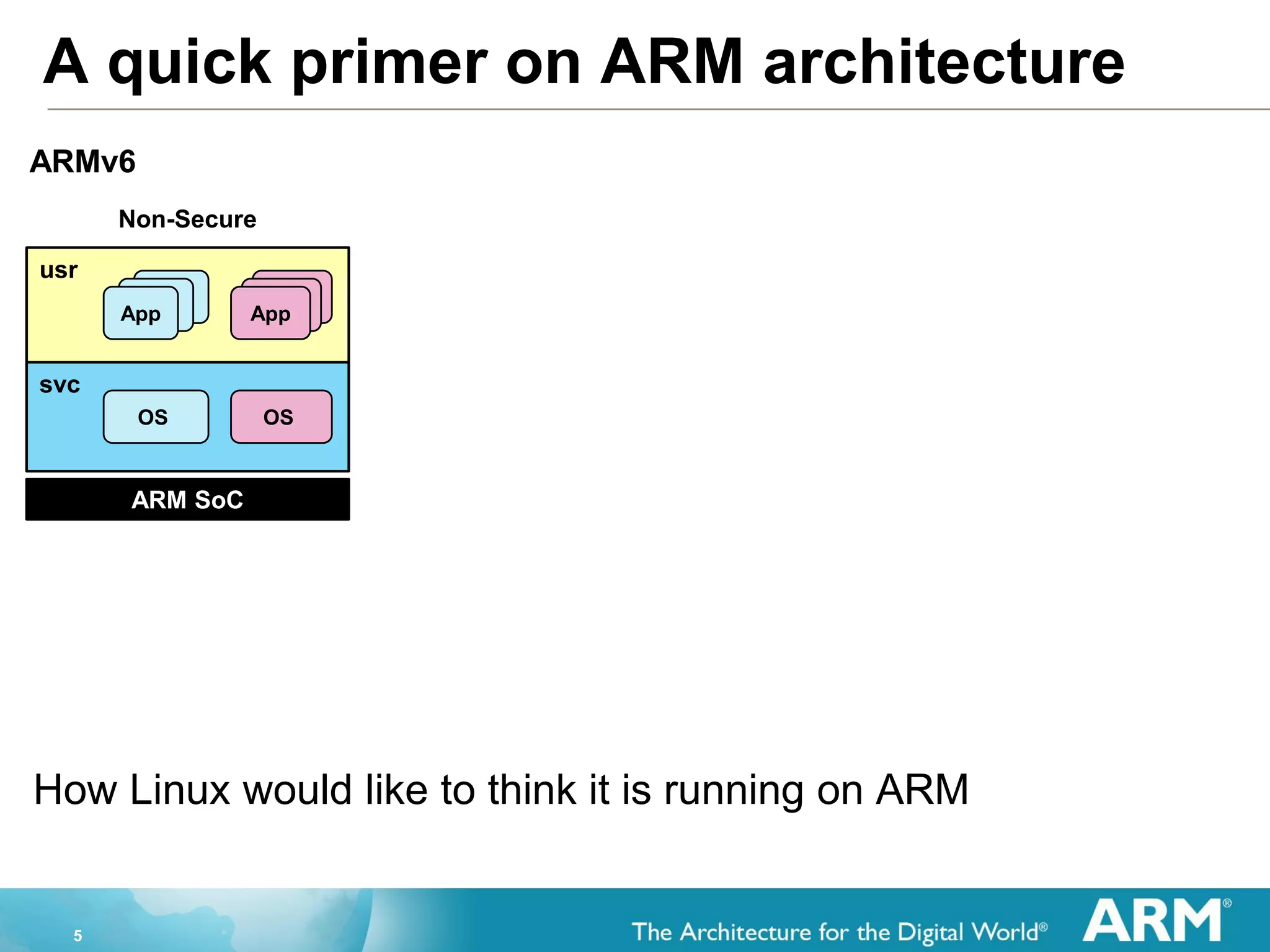 A quick primer on ARM architecture

ARMv6

Non-Secure

usr

App

App

svc

OS

OS

ARM SoC

How Linux would like to think it is running on ARM

5

The Architecture for the Digital World®

ARM®